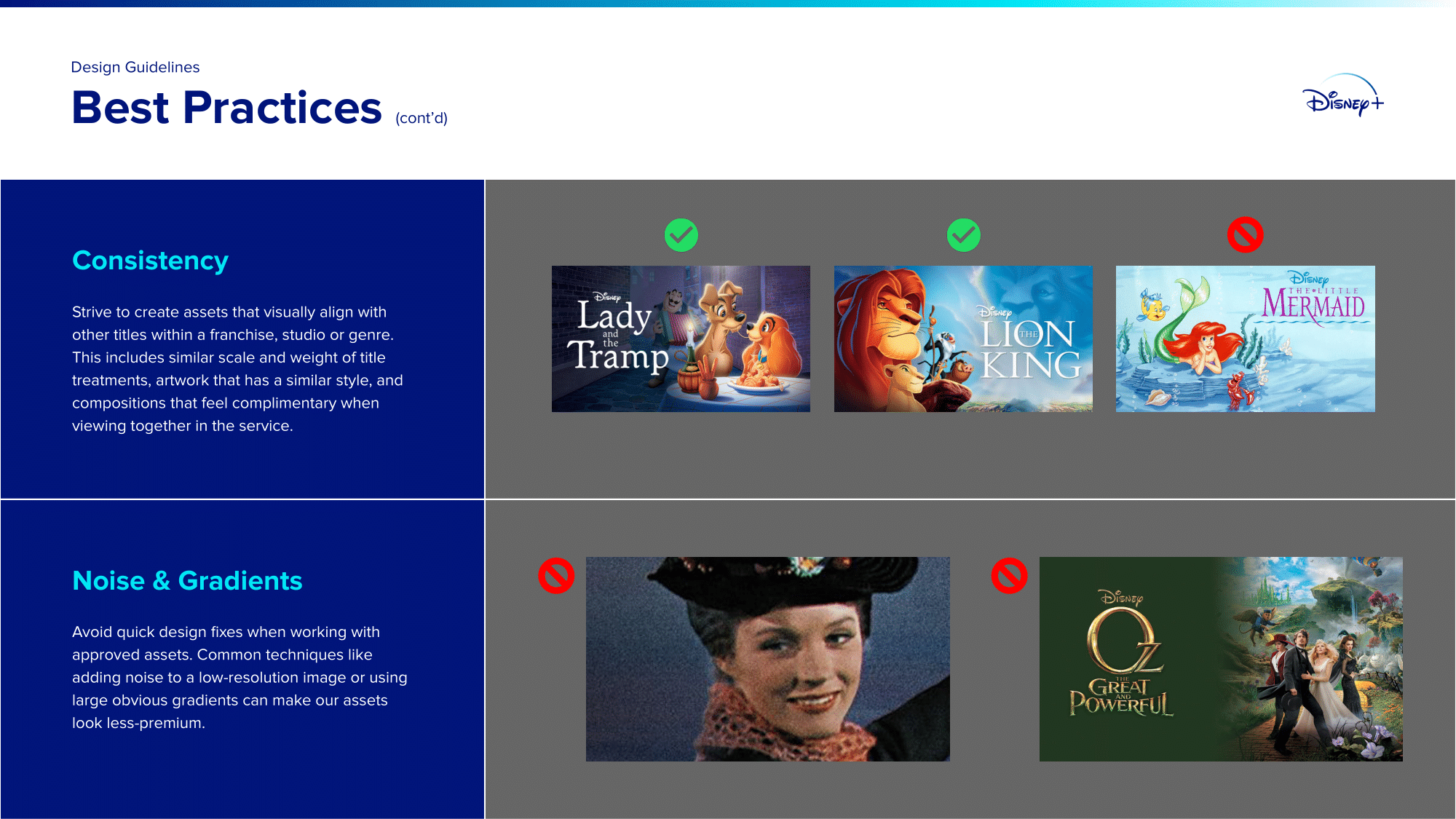 Design Guidelines

Best Practices (cont'd)

Disney+

Consistency

Strive to create assets that visually align with other titles within a franchise, studio or genre. This includes similar scale and weight of title treatments, artwork that has a similar style, and compositions that feel complimentary when viewing together in the service.

Disney Lady and the Tramp

Disney THE LION KING

Disney THE LITTLE MERMAID

Noise & Gradients

Avoid quick design fixes when working with approved assets. Common techniques like adding noise to a low-resolution image or using large obvious gradients can make our assets look less-premium.

Disney OZ THE GREAT AND POWERFUL